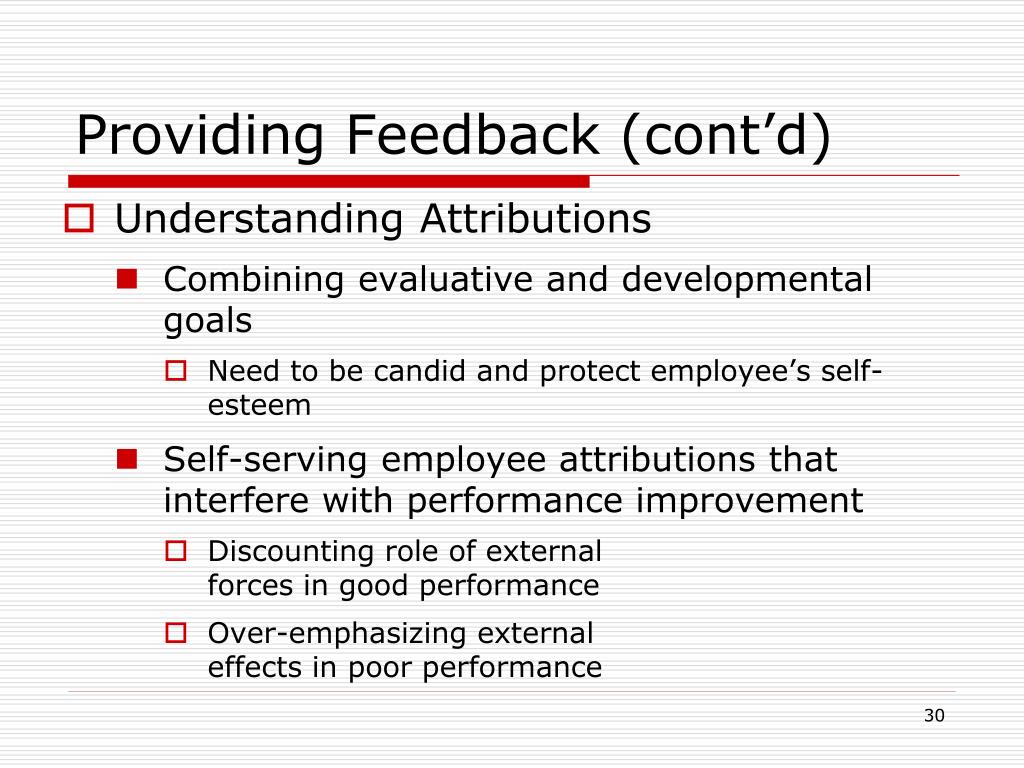 Providing Feedback (cont’d)

Understanding Attributions

Combining evaluative and developmental goals

Need to be candid and protect employee’s self-esteem

Self-serving employee attributions that interfere with performance improvement

Discounting role of external forces in good performance

Over-emphasizing external effects in poor performance

30